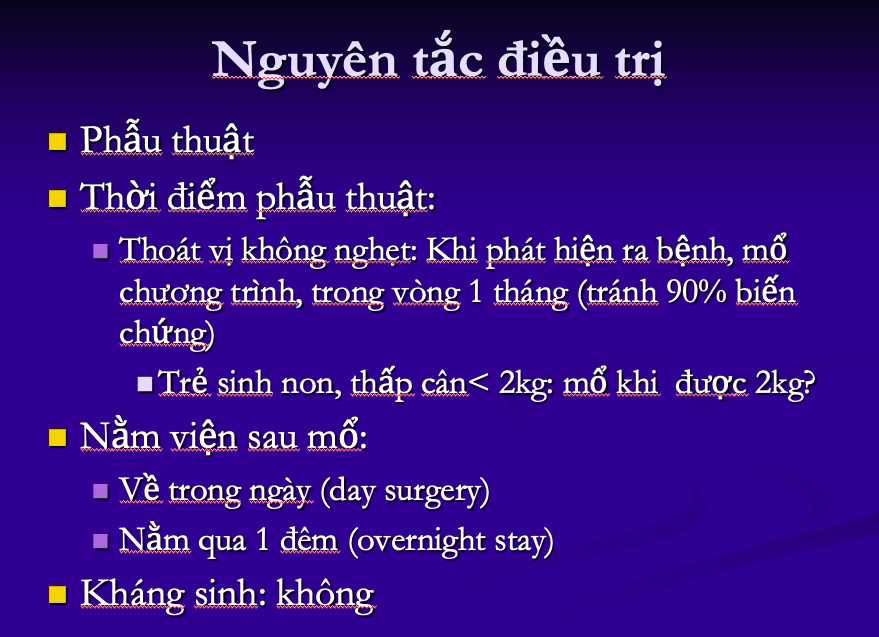 Nguyên tắc điều trị

- Phẫu thuật
- Thời điểm phẫu thuật:
  - Thoát vị không nghẹt: Khi phát hiện ra bệnh, mổ chương trình, trong vòng 1 tháng (tránh 90% biến chứng)
    - Trẻ sinh non, thấp cân< 2kg: mổ khi được 2kg?
- Nằm viện sau mổ:
  - Về trong ngày (day surgery)
  - Nằm qua 1 đêm (overnight stay)
- Kháng sinh: không